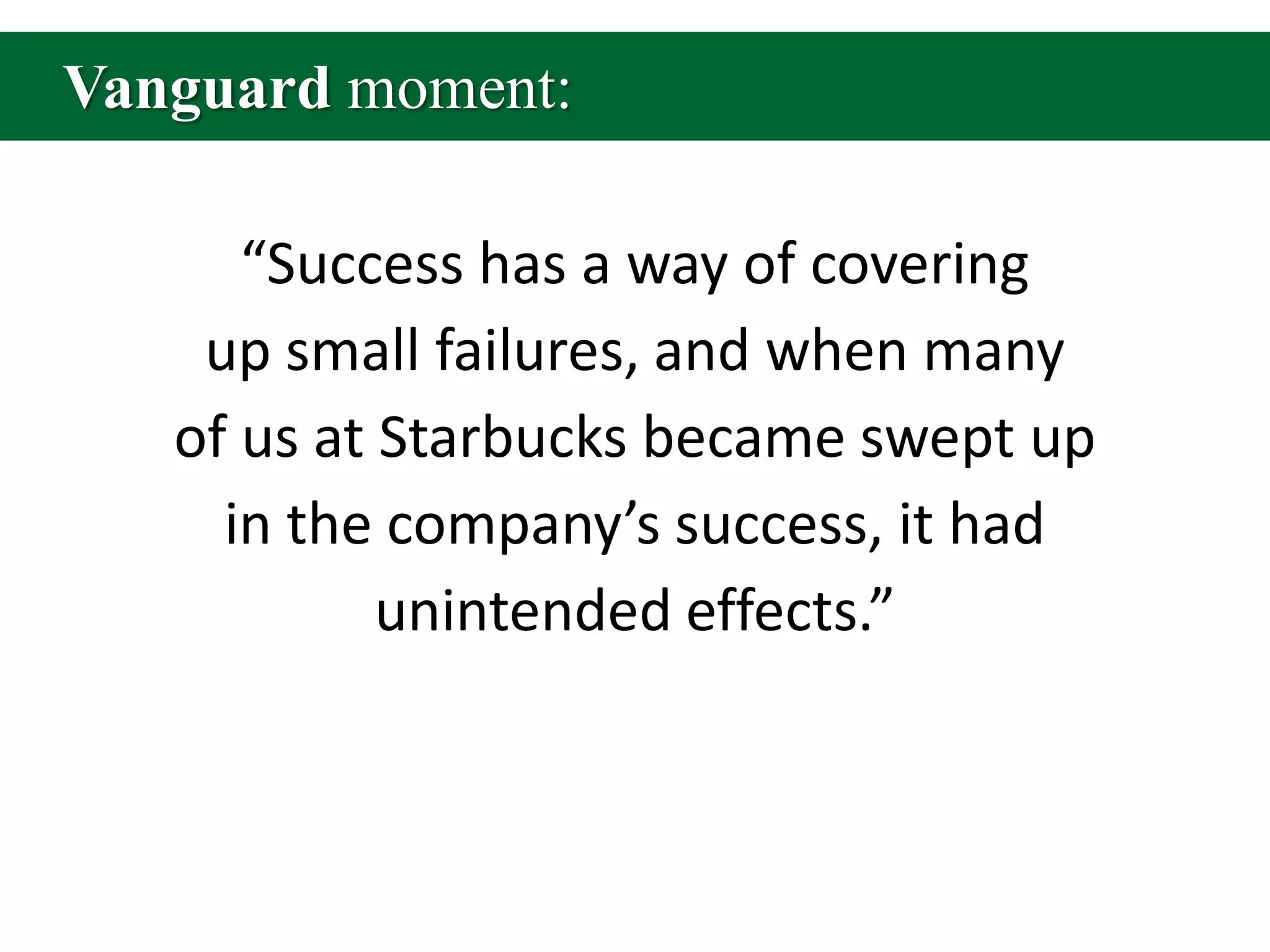 Vanguard moment:

“Success has a way of covering up small failures, and when many of us at Starbucks became swept up in the company’s success, it had unintended effects.”